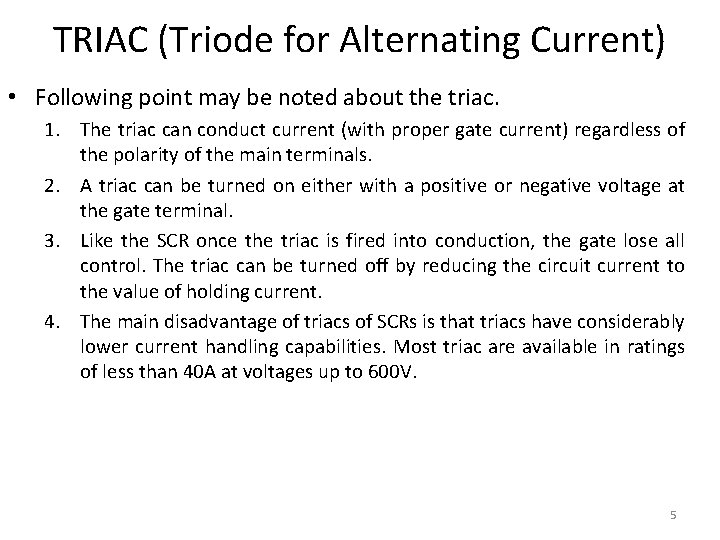 TRIAC (Triode for Alternating Current)

• Following point may be noted about the triac.

1. The triac can conduct current (with proper gate current) regardless of the polarity of the main terminals.

2. A triac can be turned on either with a positive or negative voltage at the gate terminal.

3. Like the SCR once the triac is fired into conduction, the gate lose all control. The triac can be turned off by reducing the circuit current to the value of holding current.

4. The main disadvantage of triacs of SCRs is that triacs have considerably lower current handling capabilities. Most triac are available in ratings of less than 40A at voltages up to 600V.

5